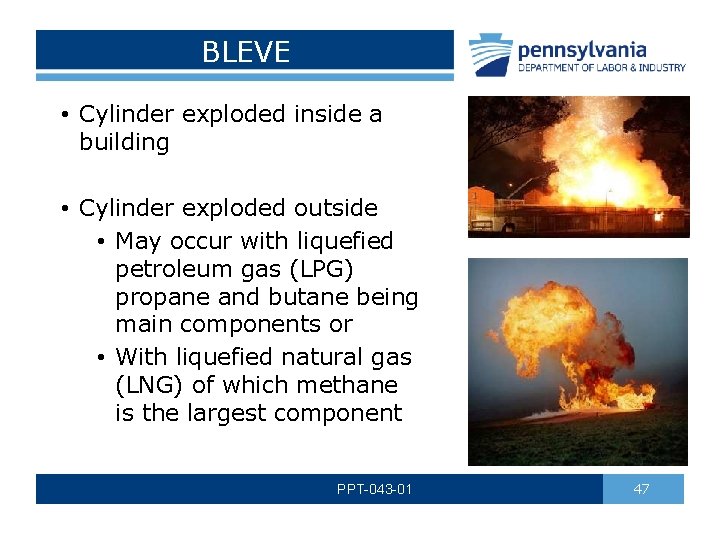 BLEVE

pennsylvania
DEPARTMENT OF LABOR & INDUSTRY

• Cylinder exploded inside a building

• Cylinder exploded outside
  • May occur with liquefied petroleum gas (LPG) propane and butane being main components or
  • With liquefied natural gas (LNG) of which methane is the largest component

PPT-043-01

47